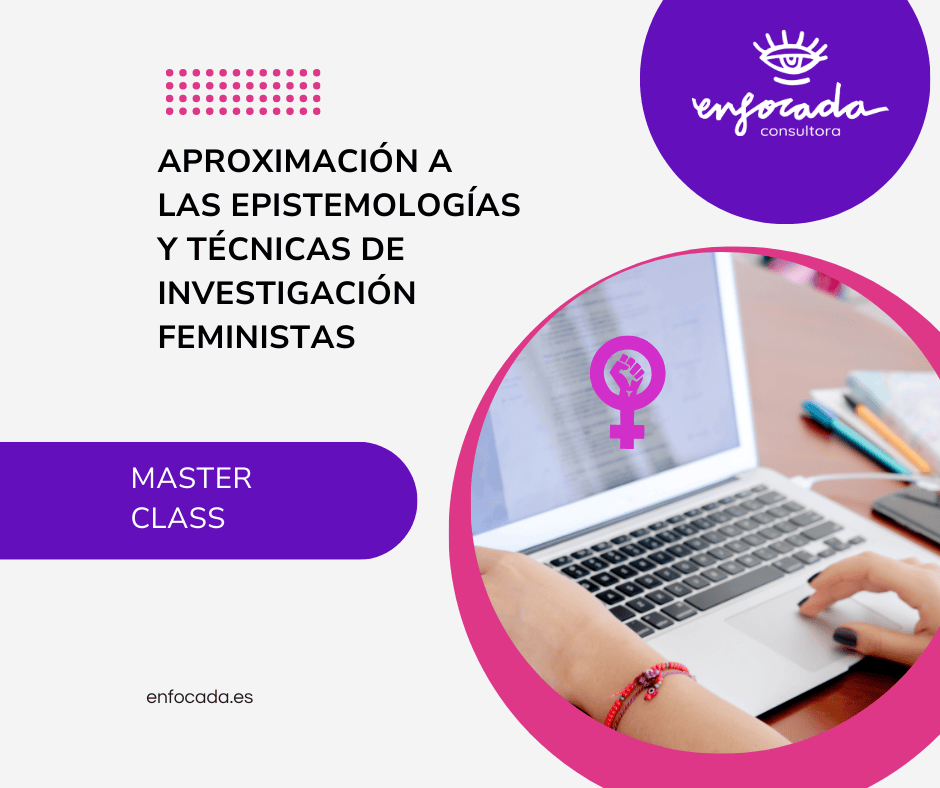 enfocada
consultora

APROXIMACIÓN A LAS EPISTEMOLOGÍAS Y TÉCNICAS DE INVESTIGACIÓN FEMINISTAS

MASTER CLASS

enfocada.es